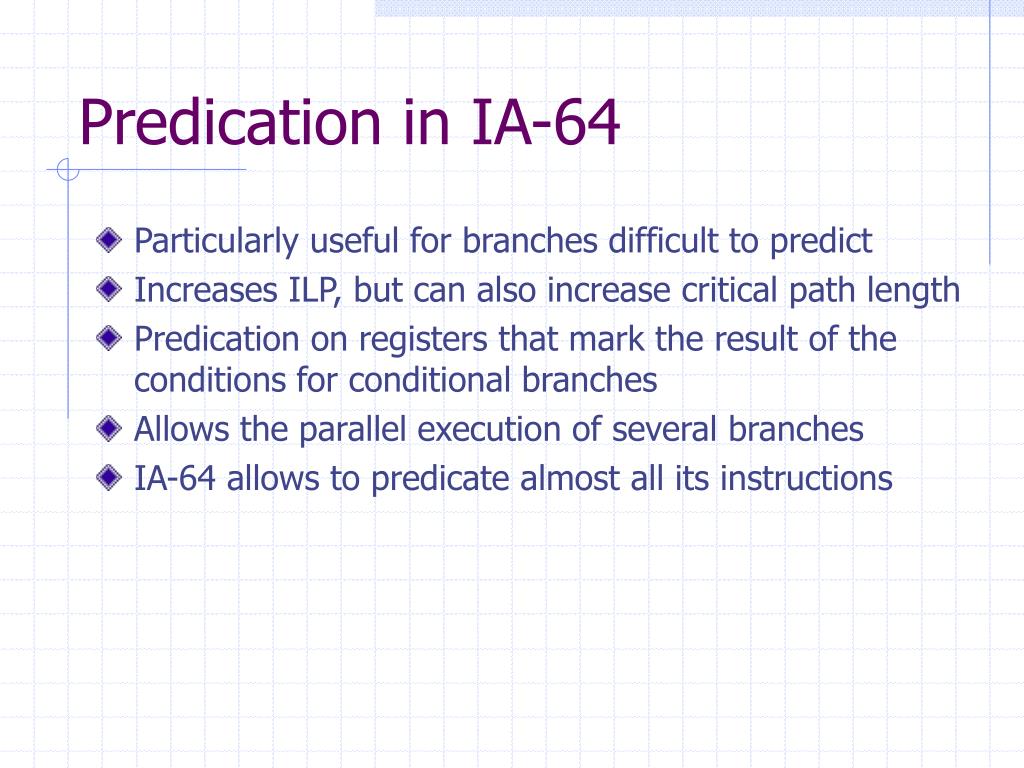 Predication in IA-64

Particularly useful for branches difficult to predict
Increases ILP, but can also increase critical path length
Predication on registers that mark the result of the conditions for conditional branches
Allows the parallel execution of several branches
IA-64 allows to predicate almost all its instructions